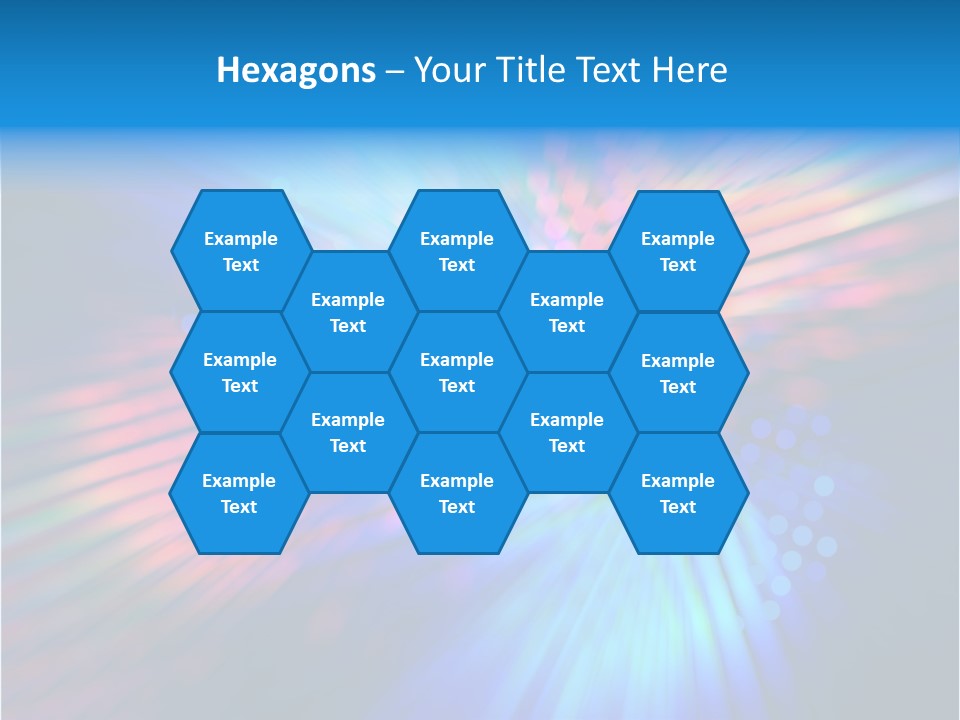 Hexagons – Your Title Text Here

Example Text

Example Text

Example Text

Example Text

Example Text

Example Text

Example Text

Example Text

Example Text

Example Text

Example Text

Example Text

Example Text